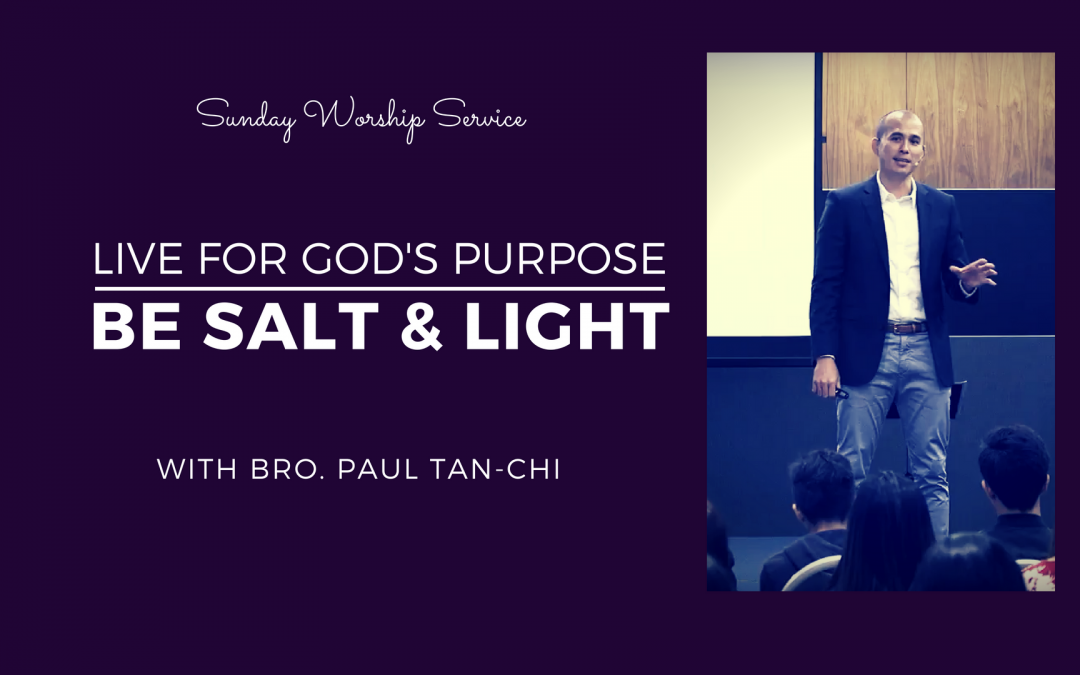 Sunday Worship Service

LIVE FOR GOD'S PURPOSE

BE SALT & LIGHT

WITH BRO. PAUL TAN-CHI